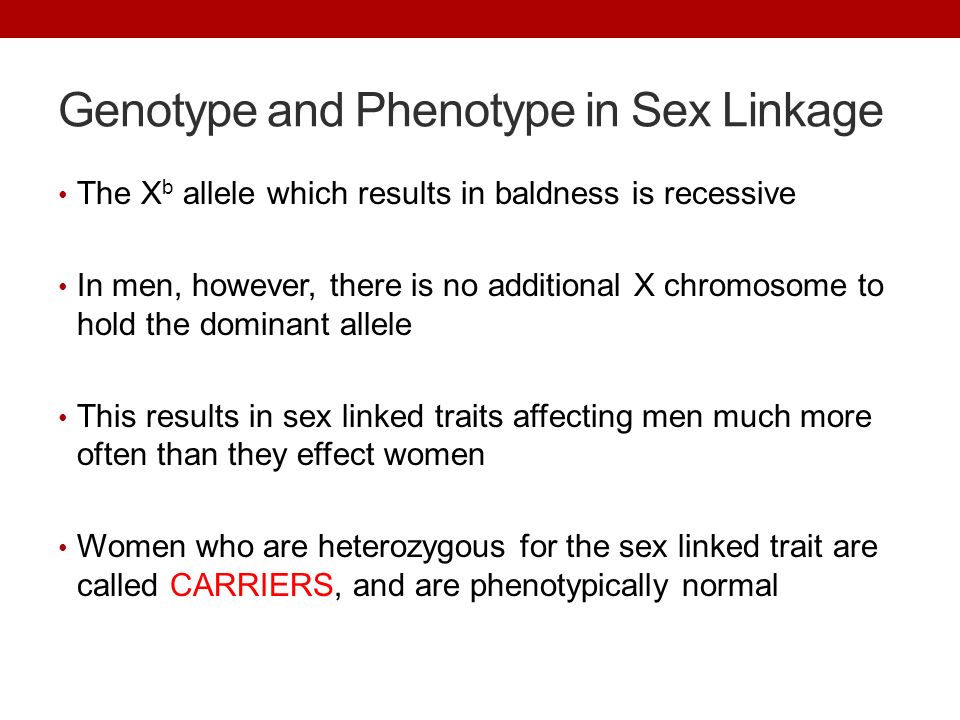 Genotype and Phenotype in Sex Linkage

• The $X^b$ allele which results in baldness is recessive

• In men, however, there is no additional X chromosome to hold the dominant allele

• This results in sex linked traits affecting men much more often than they effect women

• Women who are heterozygous for the sex linked trait are called CARRIERS, and are phenotypically normal